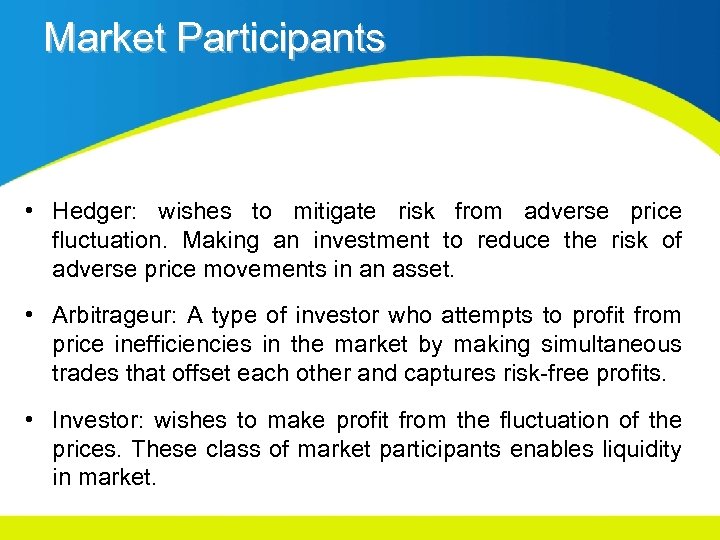 Market Participants

• Hedger: wishes to mitigate risk from adverse price fluctuation. Making an investment to reduce the risk of adverse price movements in an asset.

• Arbitrageur: A type of investor who attempts to profit from price inefficiencies in the market by making simultaneous trades that offset each other and captures risk-free profits.

• Investor: wishes to make profit from the fluctuation of the prices. These class of market participants enables liquidity in market.